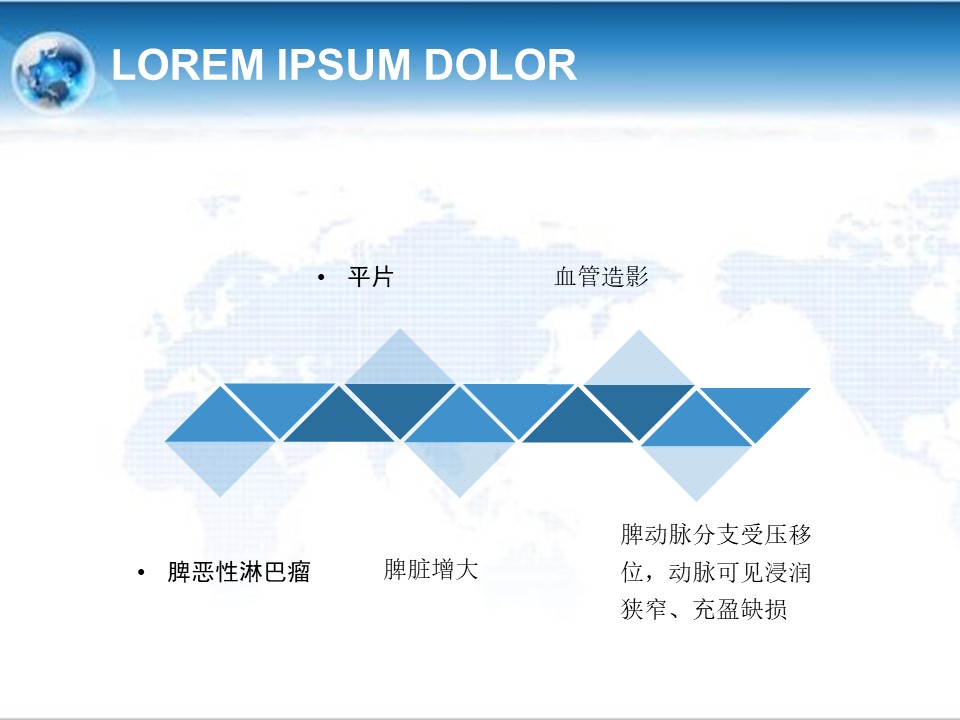 LOREM IPSUM DOLOR

• 平片

血管造影

• 脾恶性淋巴瘤

脾脏增大

脾动脉分支受压移位，动脉可见浸润狭窄、充盈缺损